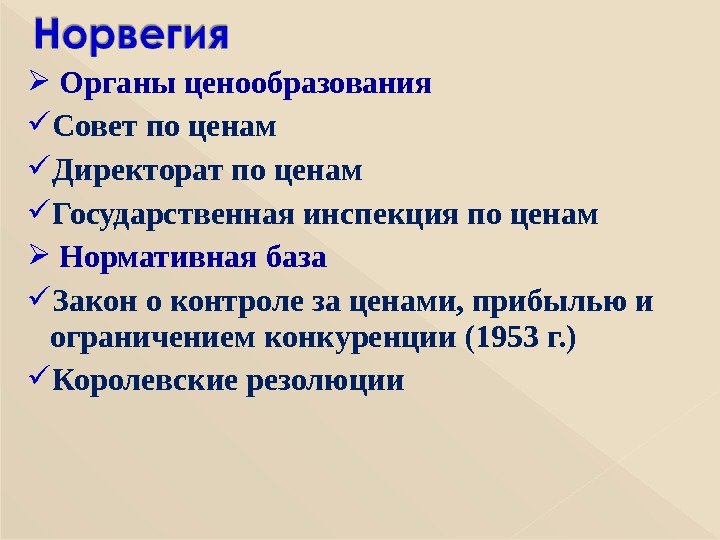 Норвегия

➢ Органы ценообразования

✓Совет по ценам

✓Директорат по ценам

✓Государственная инспекция по ценам

➢ Нормативная база

✓Закон о контроле за ценами, прибылью и ограничением конкуренции (1953 г.)

✓Королевские резолюции